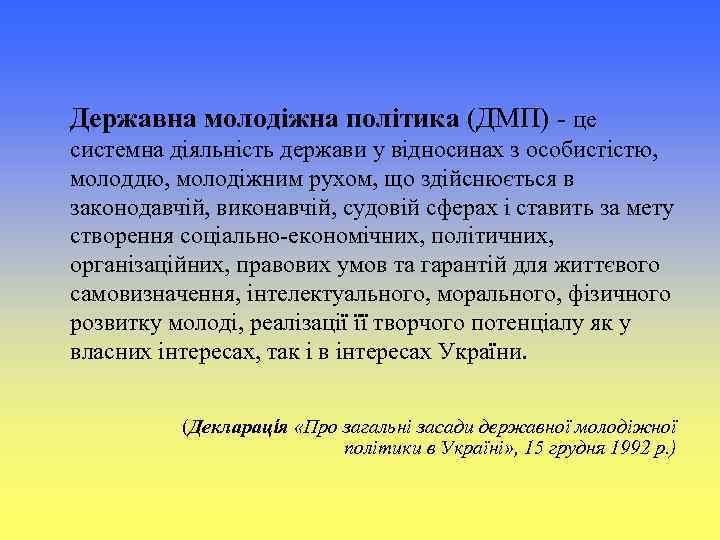 Державна молодіжна політика (ДМП) - це системна діяльність держави у відносинах з особистістю, молоддю, молодіжним рухом, що здійснюється в законодавчій, виконавчій, судовій сферах і ставить за мету створення соціально-економічних, політичних, організаційних, правових умов та гарантій для життєвого самовизначення, інтелектуального, морального, фізичного розвитку молоді, реалізації її творчого потенціалу як у власних інтересах, так і в інтересах України.

(Декларація «Про загальні засади державної молодіжної політики в Україні», 15 грудня 1992 р.)